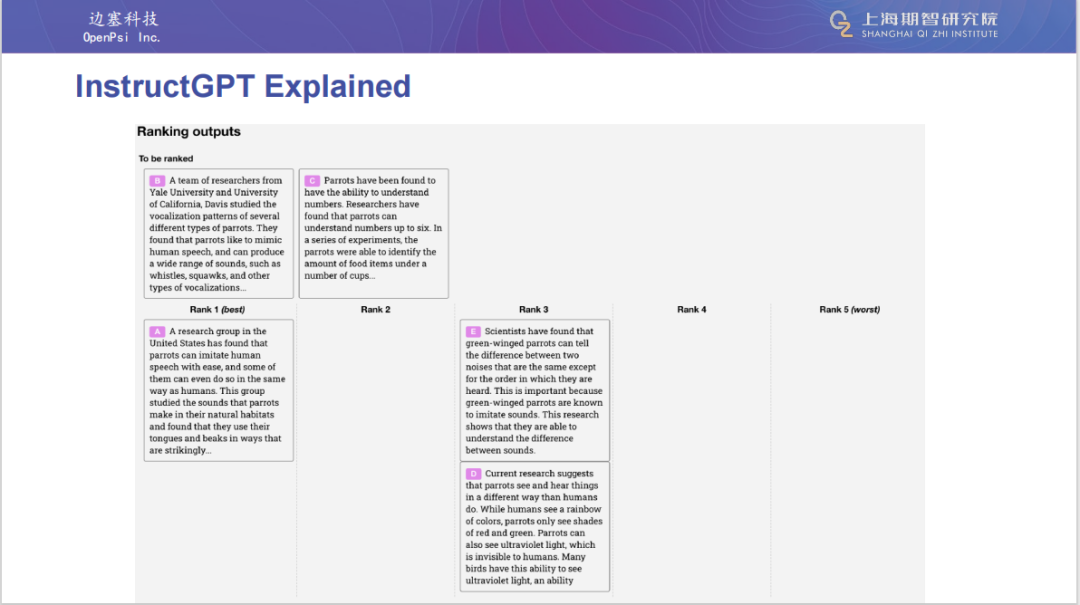 边塞科技
OpenPsi Inc.

上海期智研究院
SHANGHAI QI ZHI INSTITUTE

InstructGPT Explained

Ranking outputs

To be ranked

B A team of researchers from Yale University and University of California, Davis studied the vocalization patterns of several different types of parrots. They found that parrots like to mimic human speech, and can produce a wide range of sounds, such as whistles, squawks, and other types of vocalizations...

C Parrots have been found to have the ability to understand numbers. Researchers have found that parrots can understand numbers up to six. In a series of experiments, the parrots were able to identify the amount of food items under a number of cups...

Rank 1 (best)

A A research group in the United States has found that parrots can imitate human speech with ease, and some of them can even do so in the same way as humans. This group studied the sounds that parrots make in their natural habitats and found that they use their tongues and beaks in ways that are strikingly...

Rank 2

Rank 3

E Scientists have found that green-winged parrots can tell the difference between two noises that are the same except for the order in which they are heard. This is important because green-winged parrots are known to imitate sounds. This research shows that they are able to understand the difference between sounds.

D Current research suggests that parrots see and hear things in a different way than humans do. While humans see a rainbow of colors, parrots only see shades of red and green. Parrots can also see ultraviolet light, which is invisible to humans. Many birds have this ability to see ultraviolet light, an ability

Rank 4

Rank 5 (worst)